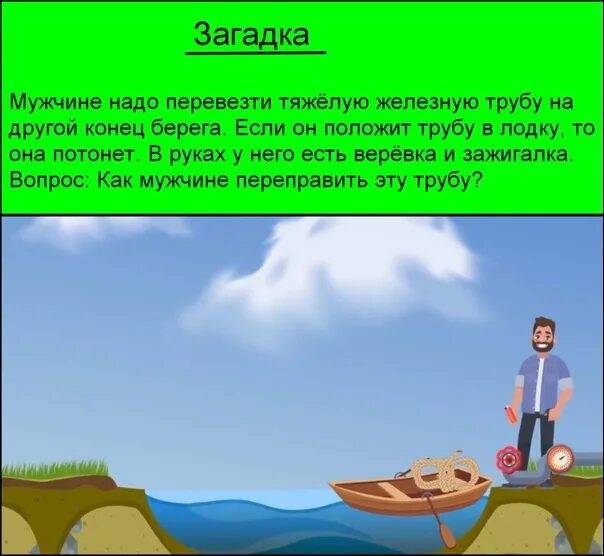 Загадка

Мужчине надо перевезти тяжёлую железную трубу на другой конец берега. Если он положит трубу в лодку, то она потонет. В руках у него есть верёвка и зажигалка. Вопрос: Как мужчине переправить эту трубу?